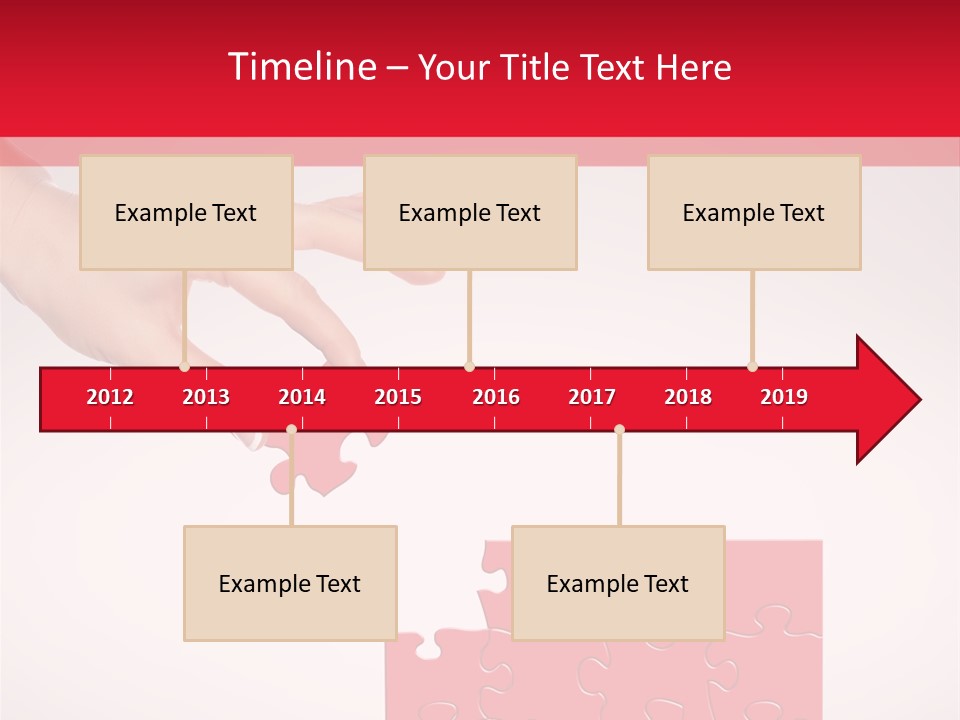 Timeline – Your Title Text Here

Example Text

Example Text

Example Text

2012 2013 2014 2015 2016 2017 2018 2019

Example Text

Example Text